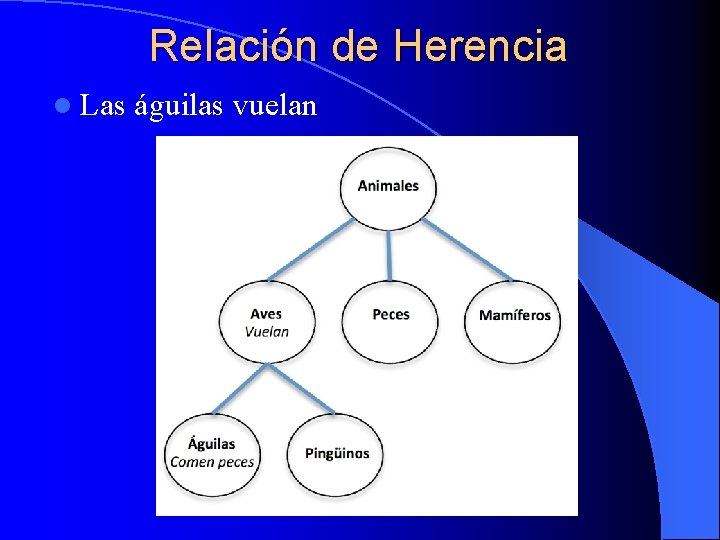 Relación de Herencia

Las águilas vuelan

Animales

Aves
Vuelan

Peces

Mamíferos

Águilas
Comen peces

Pingüinos